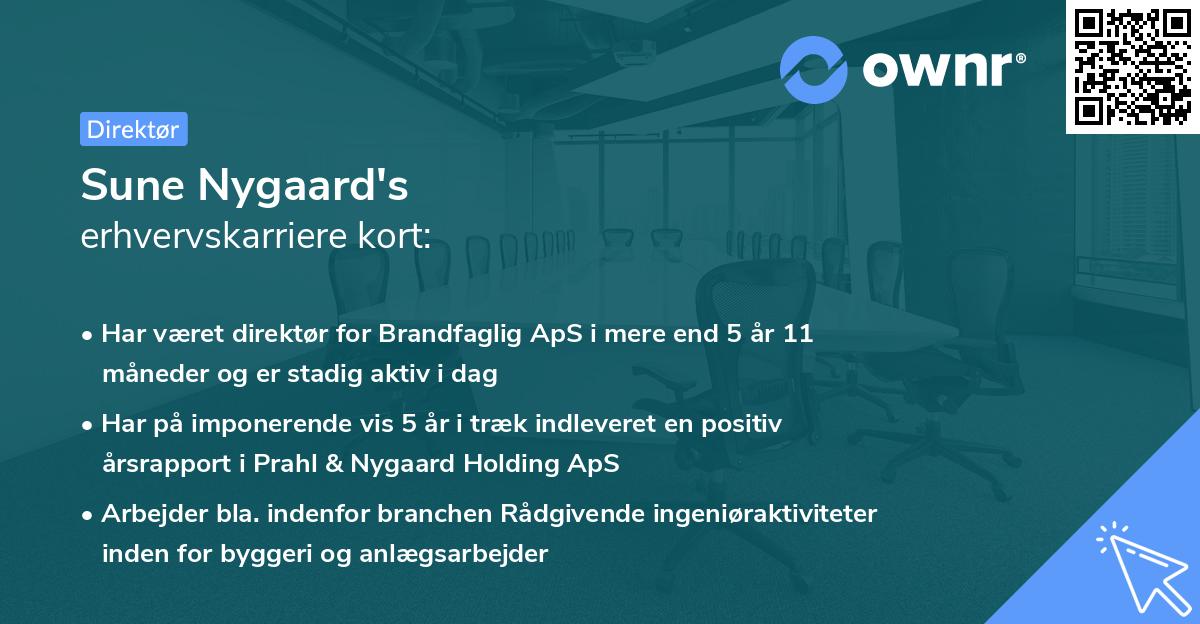 ownr®

Direktør

Sune Nygaard's
erhvervskarriere kort:

• Har været direktør for Brandfaglig ApS i mere end 5 år 11 måneder og er stadig aktiv i dag

• Har på imponerende vis 5 år i træk indleveret en positiv årsrapport i Prahl & Nygaard Holding ApS

• Arbejder bla. indenfor branchen Rådgivende ingeniøraktiviteter inden for byggeri og anlægsarbejder